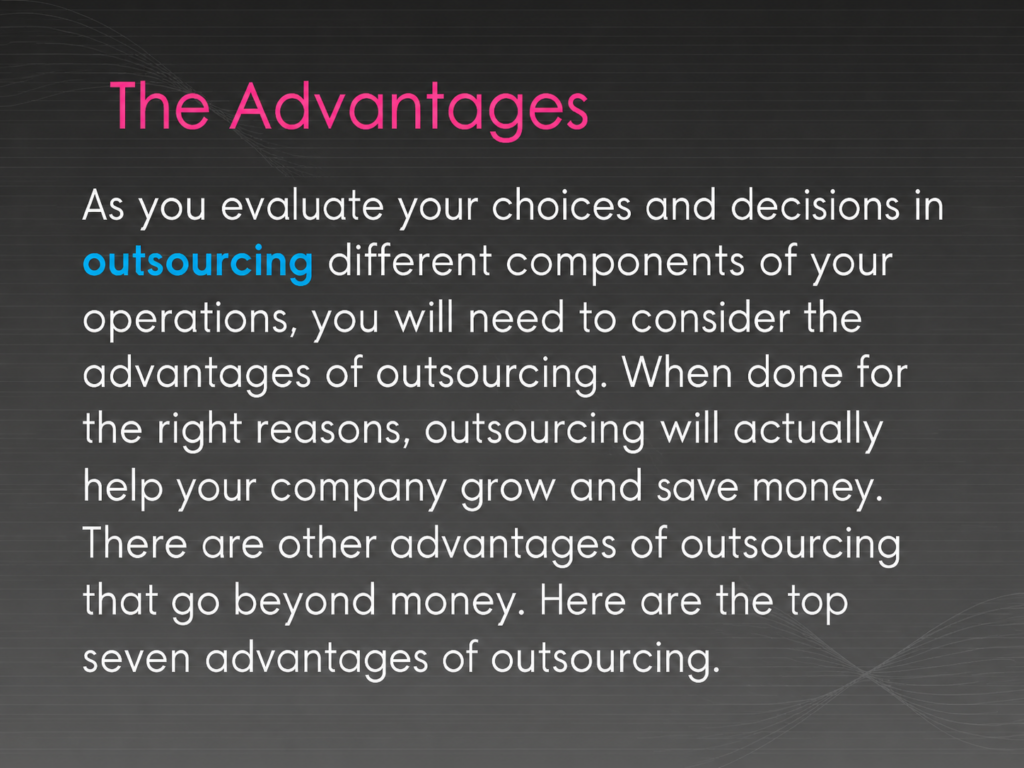 The Advantages

As you evaluate your choices and decisions in outsourcing different components of your operations, you will need to consider the advantages of outsourcing. When done for the right reasons, outsourcing will actually help your company grow and save money. There are other advantages of outsourcing that go beyond money. Here are the top seven advantages of outsourcing.